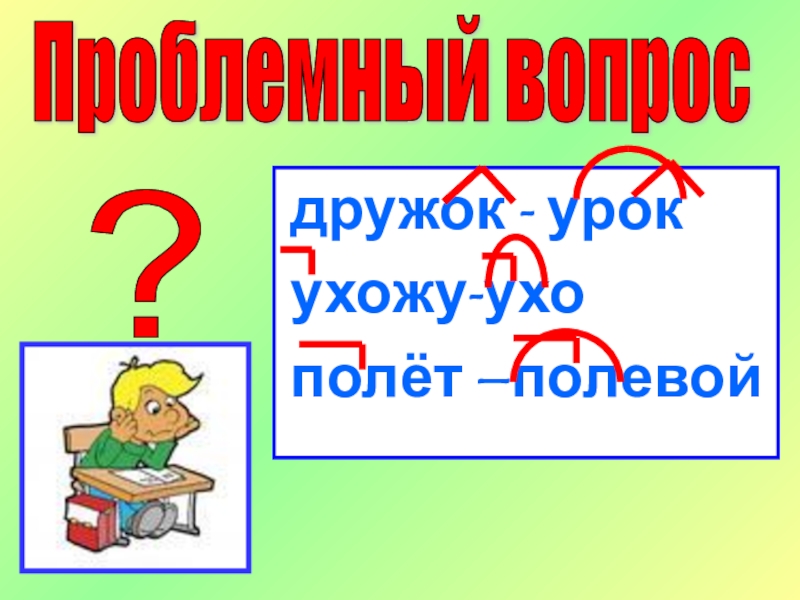 Проблемный вопрос

?

дружок - урок

ухожу-ухо

полёт – полевой